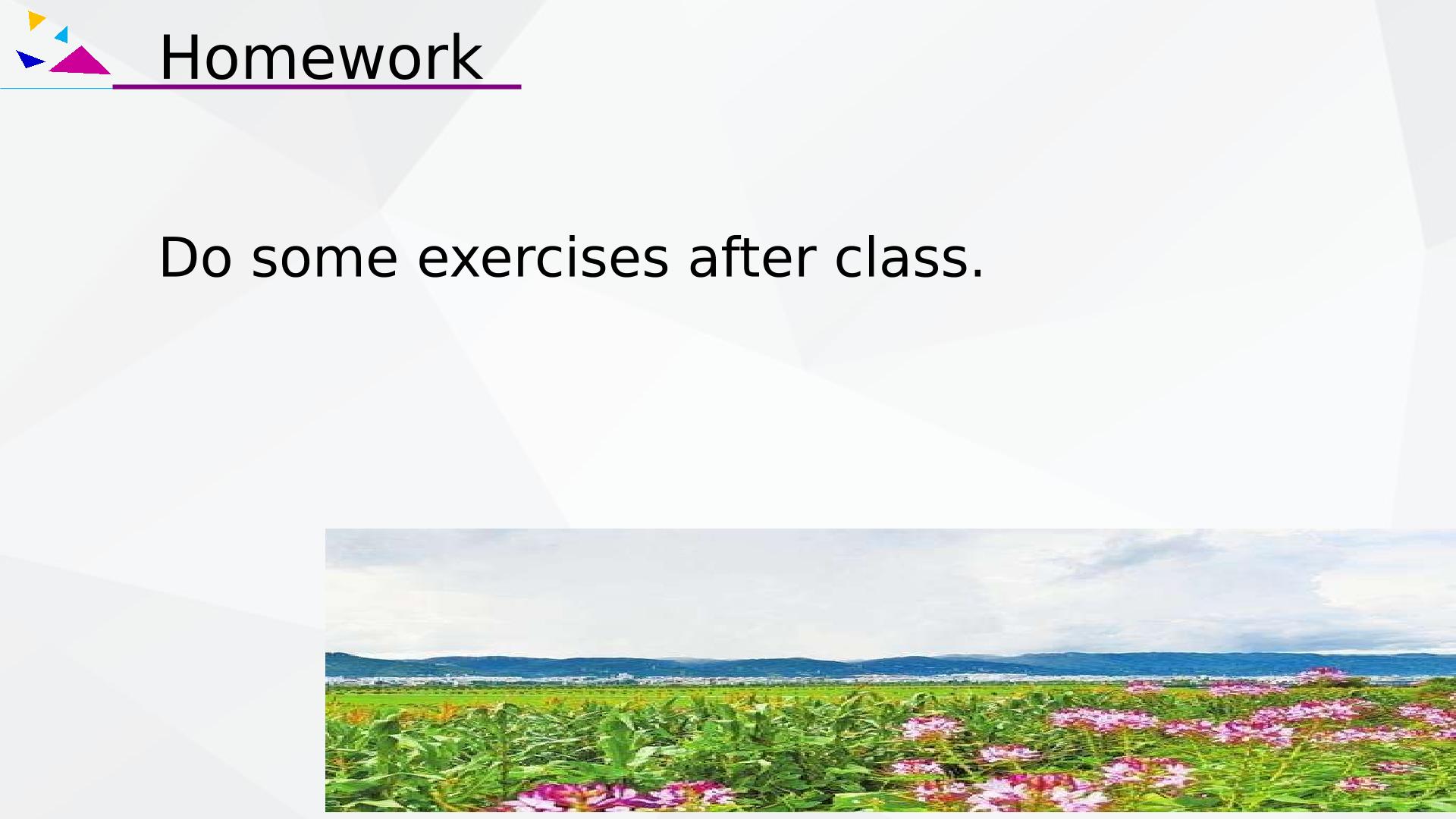 Homework

Do some exercises after class.